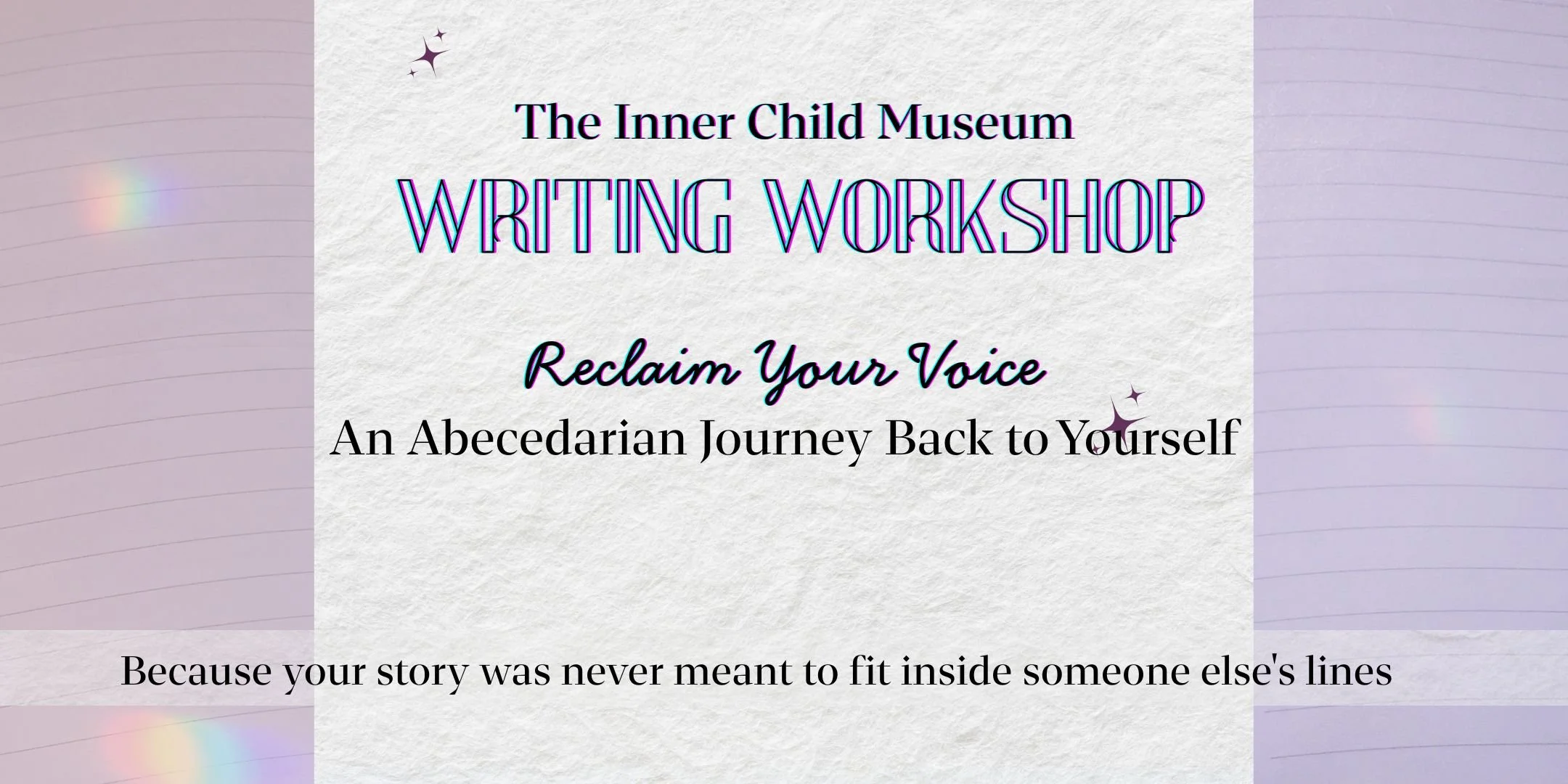 The Inner Child Museum

WRITING WORKSHOP

Reclaim Your Voice

An Abecedarian Journey Back to Yourself

Because your story was never meant to fit inside someone else's lines